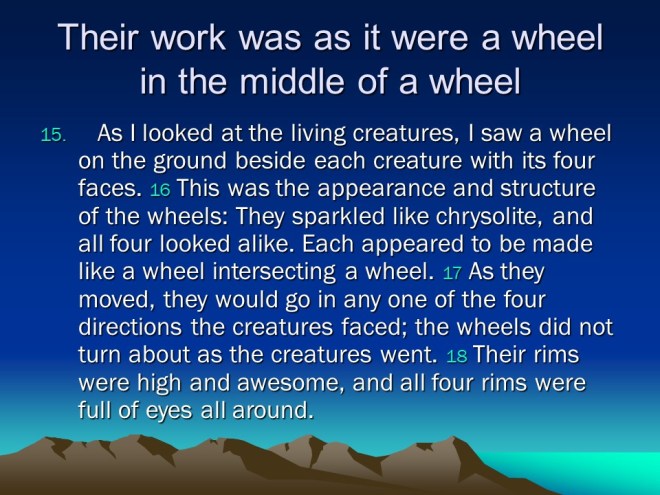 Their work was as it were a wheel in the middle of a wheel

15. As I looked at the living creatures, I saw a wheel on the ground beside each creature with its four faces. 16 This was the appearance and structure of the wheels: They sparkled like chrysolite, and all four looked alike. Each appeared to be made like a wheel intersecting a wheel. 17 As they moved, they would go in any one of the four directions the creatures faced; the wheels did not turn about as the creatures went. 18 Their rims were high and awesome, and all four rims were full of eyes all around.